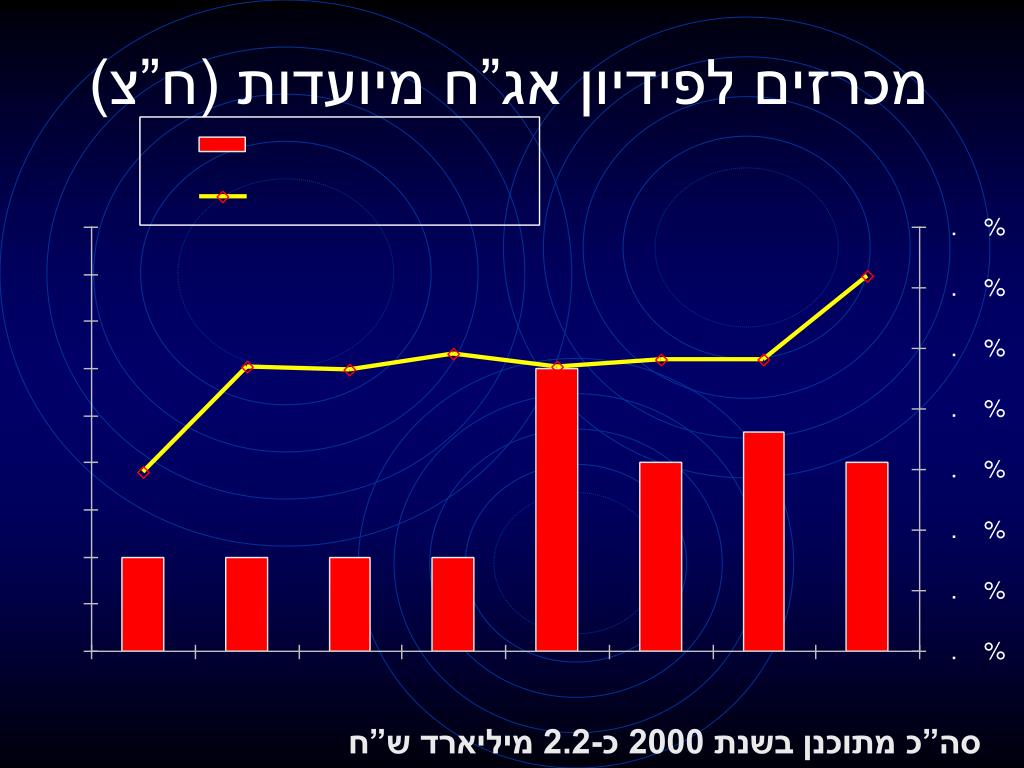 מכרזים לפידיון אג"ח מיועדות (ח"צ)

. %
. %
. %
. %
. %
. %
. %
. %

סה"כ מתוכנן בשנת 2000 כ-2.2 מיליארד ש"ח